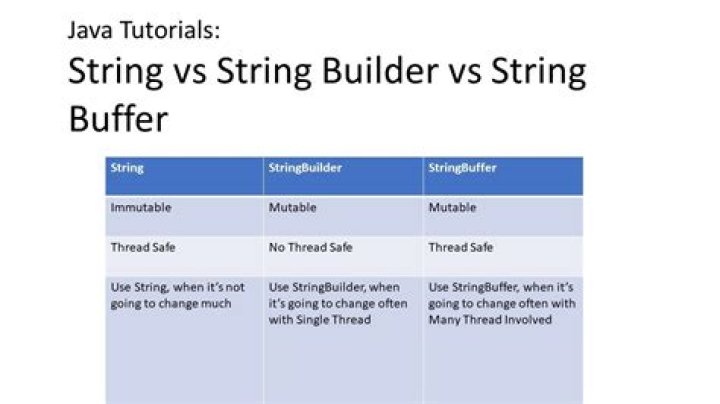 Java Tutorials:
String vs String Builder vs String Buffer

| String | StringBuilder | StringBuffer |
|---|---|---|
| Immutable | Mutable | Mutable |
| Thread Safe | No Thread Safe | Thread Safe |
| Use String, when it's not going to change much | Use StringBuilder, when it's going to change often with Single Thread | Use StringBuffer, when it's going to change often with Many Thread Involved |